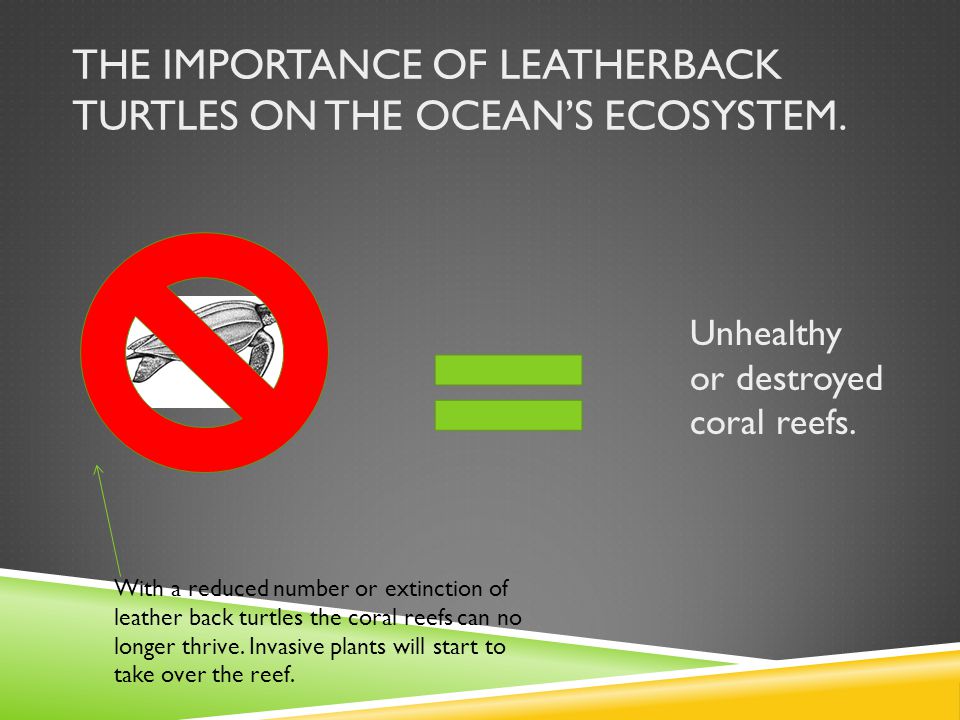 THE IMPORTANCE OF LEATHERBACK TURTLES ON THE OCEAN'S ECOSYSTEM.

Unhealthy or destroyed coral reefs.

With a reduced number or extinction of leather back turtles the coral reefs can no longer thrive. Invasive plants will start to take over the reef.